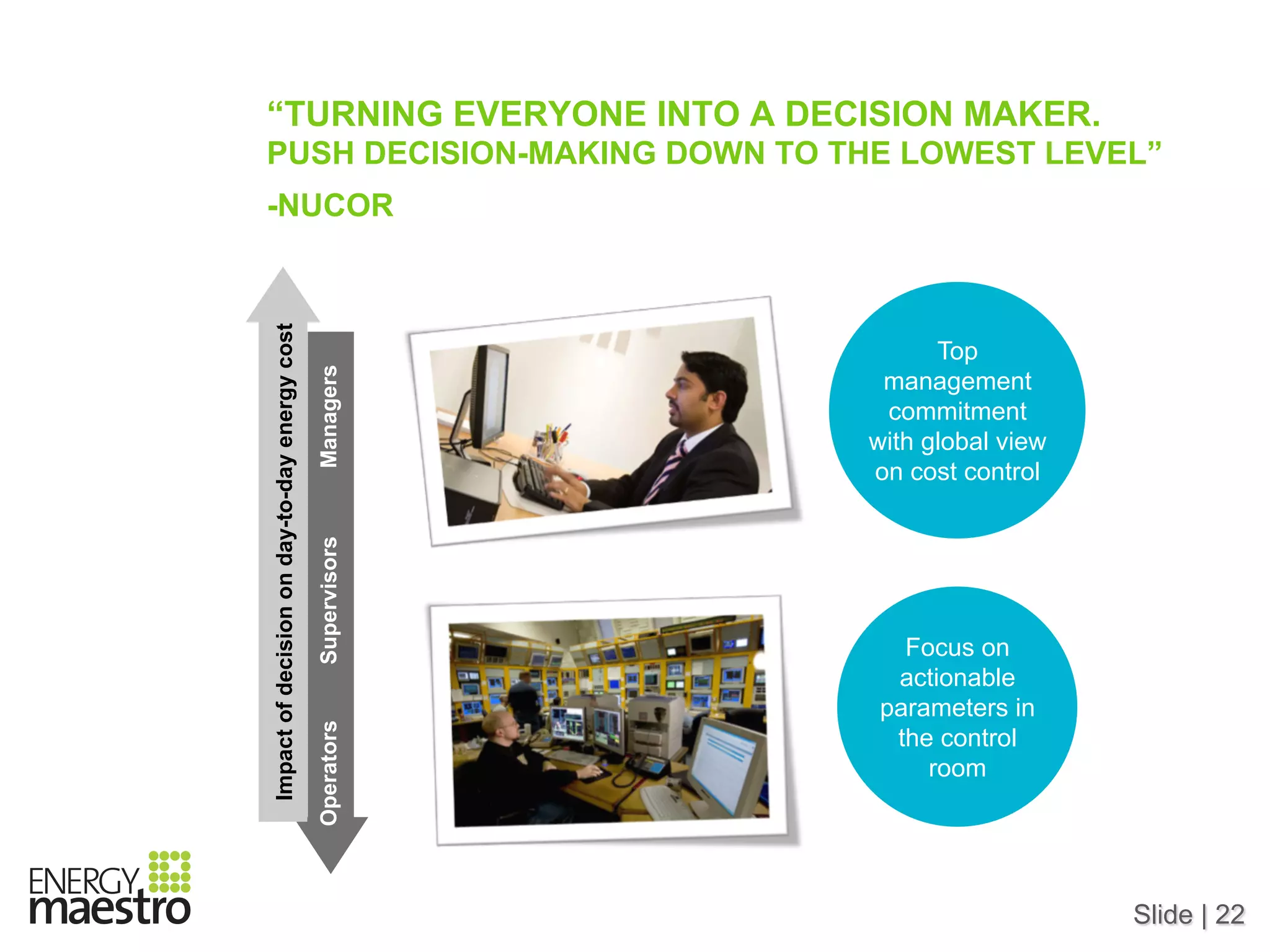 “TURNING EVERYONE INTO A DECISION MAKER.
PUSH DECISION-MAKING DOWN TO THE LOWEST LEVEL”

-NUCOR

Impact of decision on day-to-day energy cost

Managers

Supervisors

Operators

Top management commitment with global view on cost control

Focus on actionable parameters in the control room

ENERGY maestro

Slide | 22